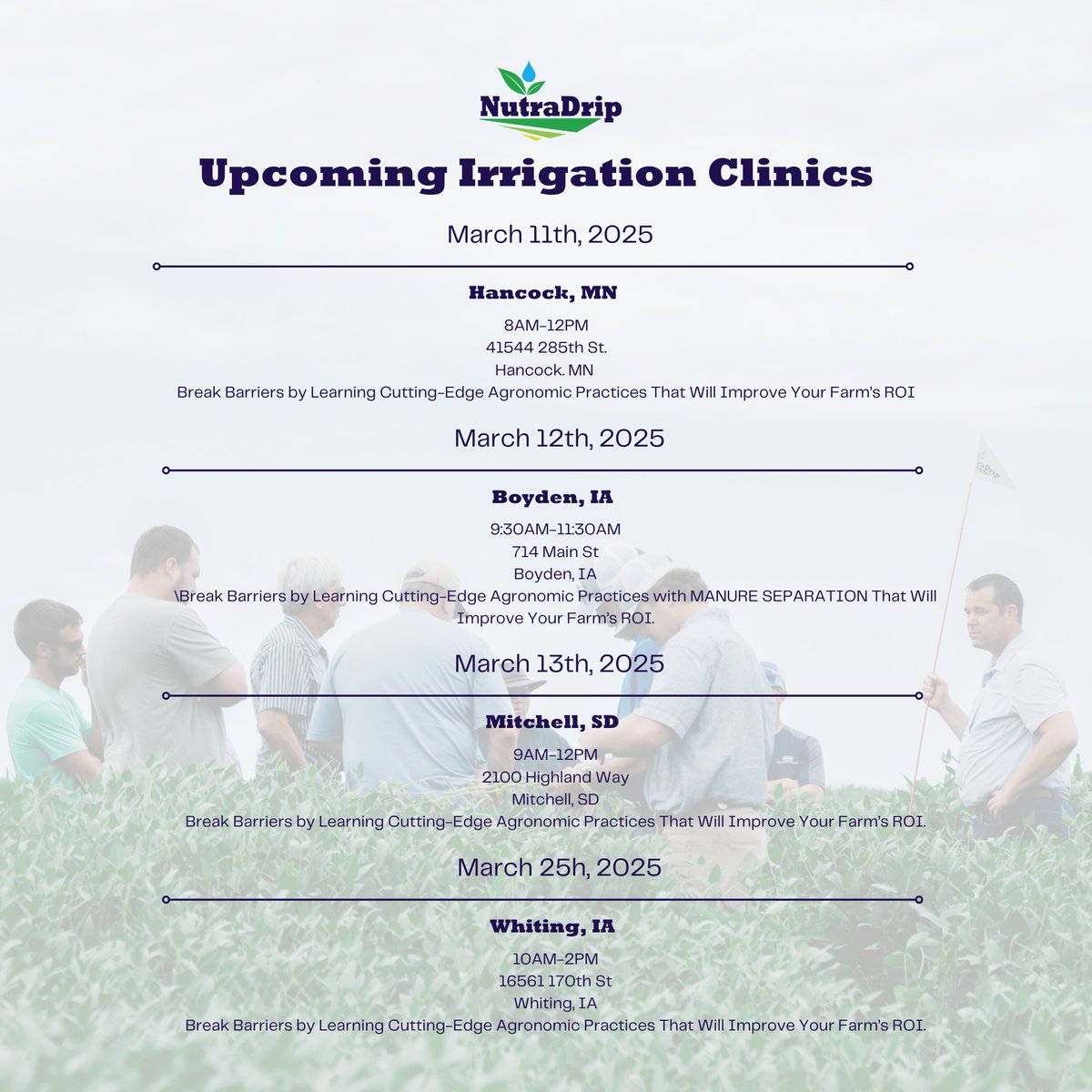 NutraDrip

Upcoming Irrigation Clinics

March 11th, 2025

Hancock, MN

8AM-12PM
41544 285th St.
Hancock. MN
Break Barriers by Learning Cutting-Edge Agronomic Practices That Will Improve Your Farm's ROI

March 12th, 2025

Boyden, IA

9:30AM-11:30AM
714 Main St
Boyden, IA
\Break Barriers by Learning Cutting-Edge Agronomic Practices with MANURE SEPARATION That Will Improve Your Farm's ROI.

March 13th, 2025

Mitchell, SD

9AM-12PM
2100 Highland Way
Mitchell, SD
Break Barriers by Learning Cutting-Edge Agronomic Practices That Will Improve Your Farm's ROI.

March 25h, 2025

Whiting, IA

10AM-2PM
16561 170th St
Whiting, IA
Break Barriers by Learning Cutting-Edge Agronomic Practices That Will Improve Your Farm's ROI.

NutraDrip